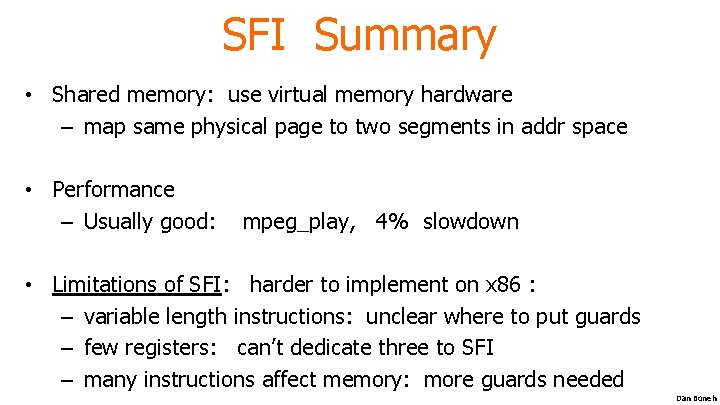 SFI Summary

• Shared memory: use virtual memory hardware
– map same physical page to two segments in addr space

• Performance
– Usually good: mpeg_play, 4% slowdown

• Limitations of SFI: harder to implement on x86 :
– variable length instructions: unclear where to put guards
– few registers: can't dedicate three to SFI
– many instructions affect memory: more guards needed

Dan Boneh